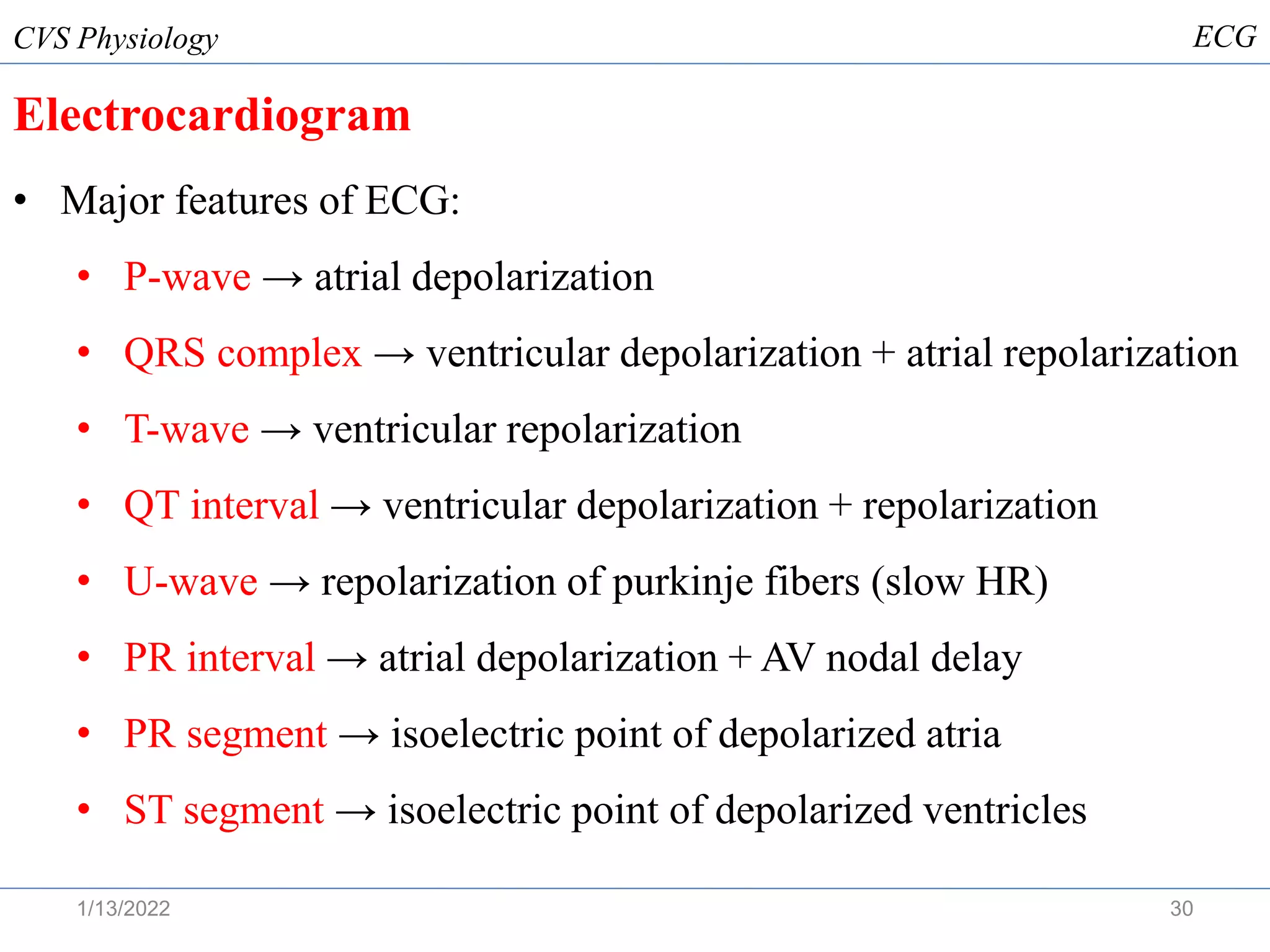 CVS Physiology

ECG

Electrocardiogram

• Major features of ECG:

• P-wave → atrial depolarization

• QRS complex → ventricular depolarization + atrial repolarization

• T-wave → ventricular repolarization

• QT interval → ventricular depolarization + repolarization

• U-wave → repolarization of purkinje fibers (slow HR)

• PR interval → atrial depolarization + AV nodal delay

• PR segment → isoelectric point of depolarized atria

• ST segment → isoelectric point of depolarized ventricles

1/13/2022

30